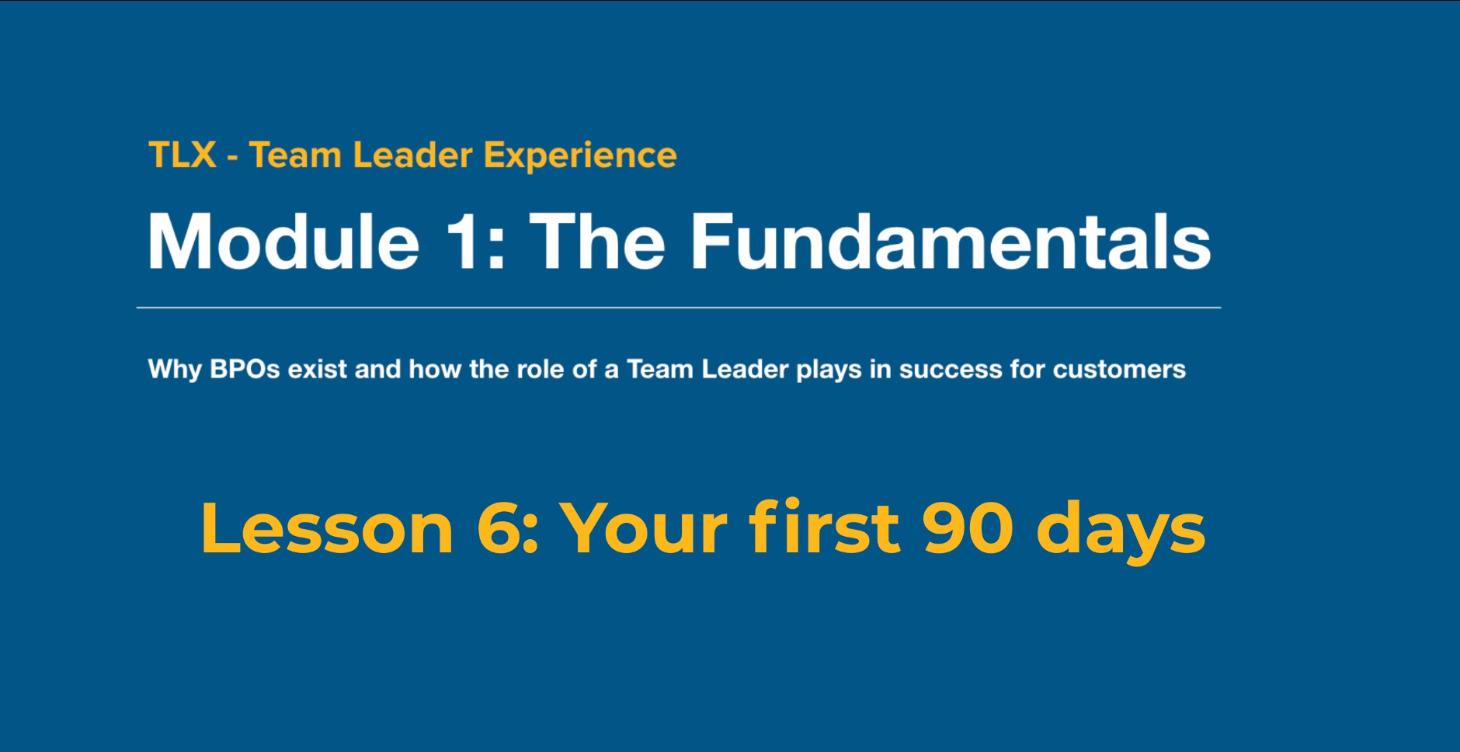 TLX - Team Leader Experience

Module 1: The Fundamentals

Why BPOs exist and how the role of a Team Leader plays in success for customers

Lesson 6: Your first 90 days